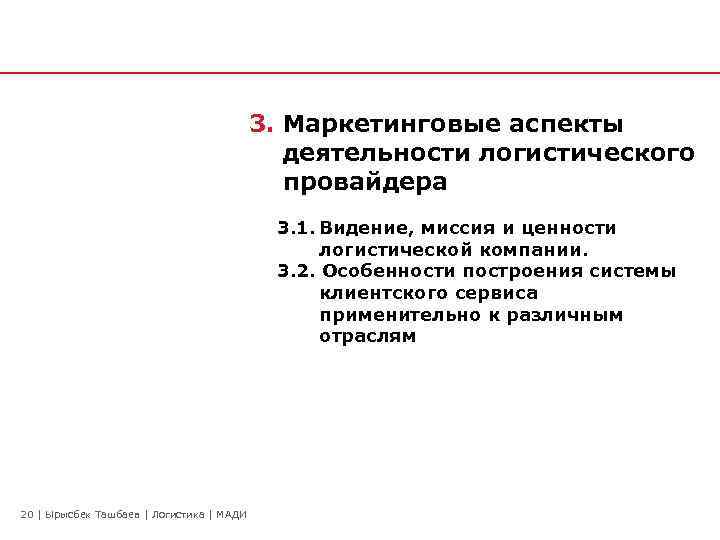 3. Маркетинговые аспекты деятельности логистического провайдера

3.1. Видение, миссия и ценности логистической компании.
3.2. Особенности построения системы клиентского сервиса применительно к различным отраслям

20 | Ырысбек Ташбаев | Логистика | МАДИ